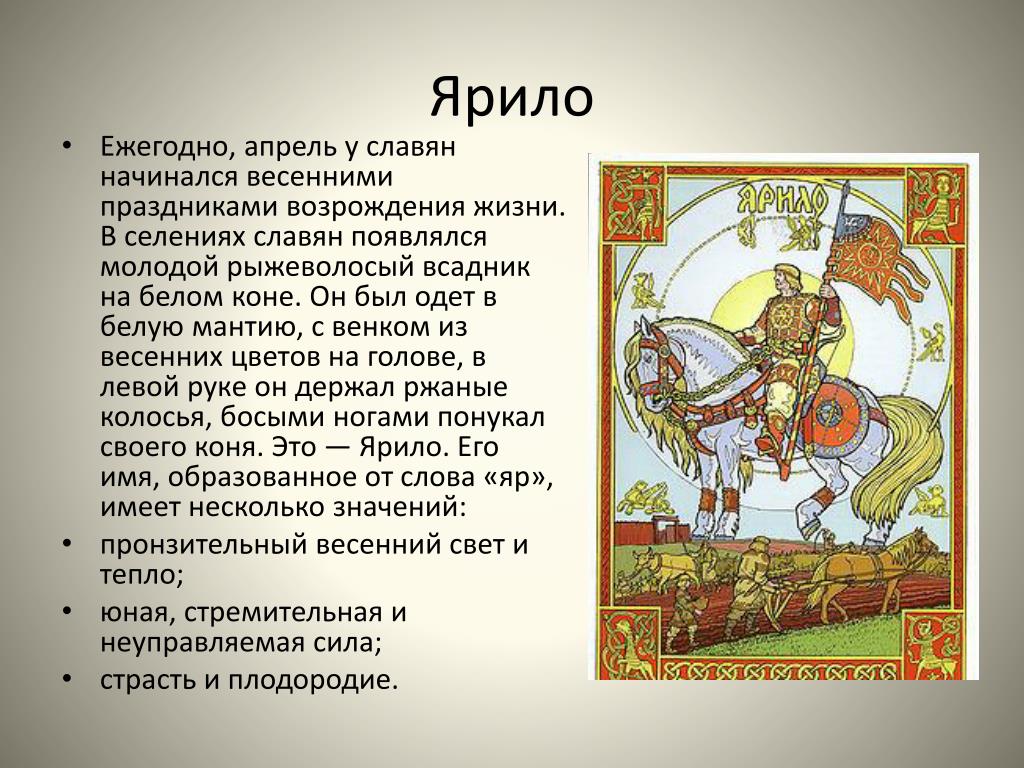 Ярило

• Ежегодно, апрель у славян начинался весенними праздниками возрождения жизни. В селениях славян появлялся молодой рыжеволосый всадник на белом коне. Он был одет в белую мантию, с венком из весенних цветов на голове, в левой руке он держал ржаные колосья, босыми ногами понукал своего коня. Это — Ярило. Его имя, образованное от слова «яр», имеет несколько значений:
• пронзительный весенний свет и тепло;
• юная, стремительная и неуправляемая сила;
• страсть и плодородие.

ЯРИЛО